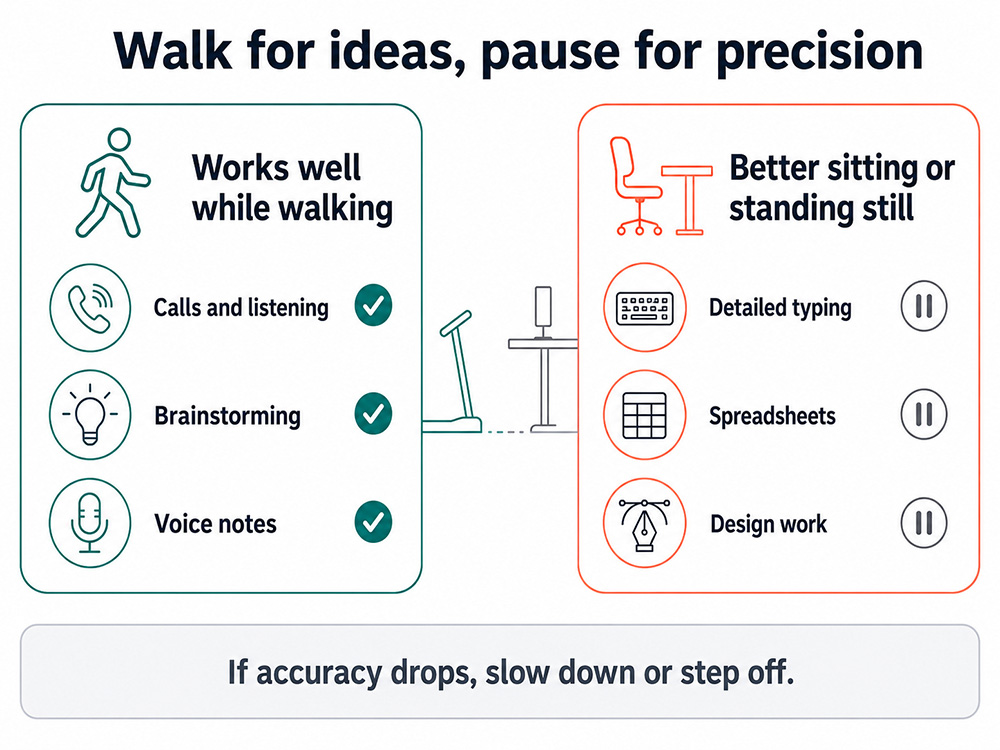 Walk for ideas, pause for precision

Works well while walking

Calls and listening

Brainstorming

Voice notes

Better sitting or standing still

Detailed typing

Spreadsheets

Design work

If accuracy drops, slow down or step off.